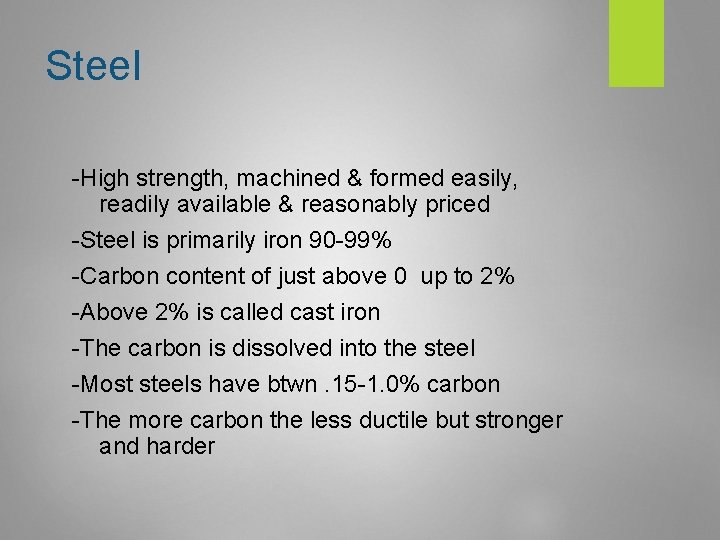 Steel

-High strength, machined & formed easily, readily available & reasonably priced

-Steel is primarily iron 90-99%

-Carbon content of just above 0 up to 2%

-Above 2% is called cast iron

-The carbon is dissolved into the steel

-Most steels have btwn .15-1.0% carbon

-The more carbon the less ductile but stronger and harder